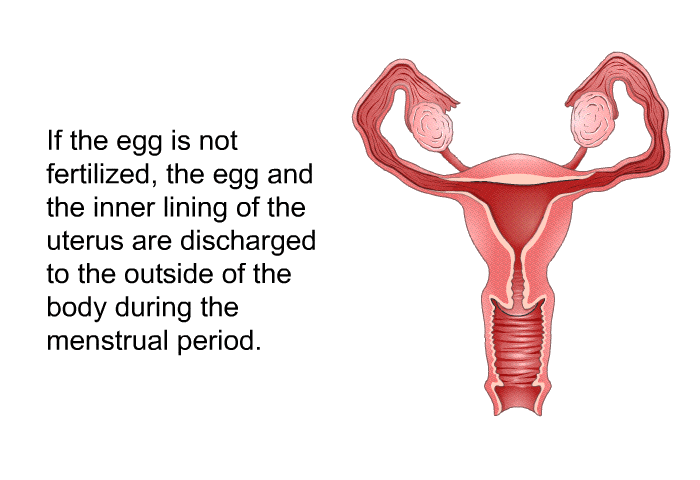 If the egg is not fertilized, the egg and the inner lining of the uterus are discharged to the outside of the body during the menstrual period.